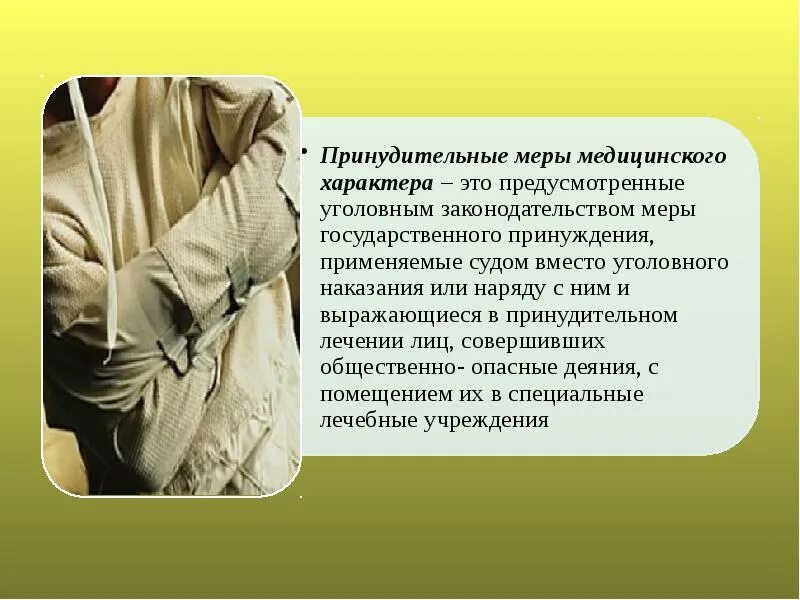 • Принудительные меры медицинского характера – это предусмотренные уголовным законодательством меры государственного принуждения, применяемые судом вместо уголовного наказания или наряду с ним и выражающиеся в принудительном лечении лиц, совершивших общественно- опасные деяния, с помещением их в специальные лечебные учреждения